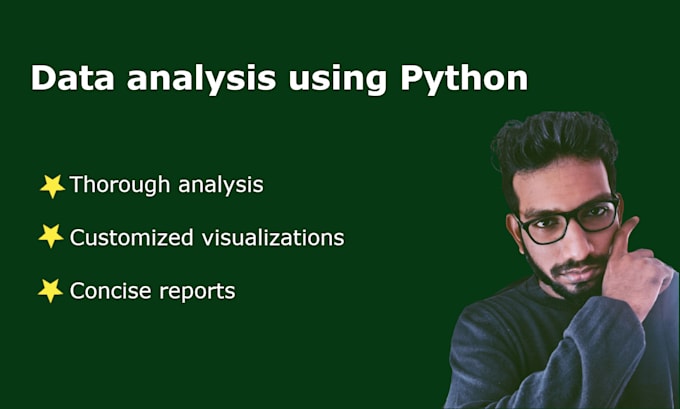 Data analysis using Python

Thorough analysis

Customized visualizations

Concise reports